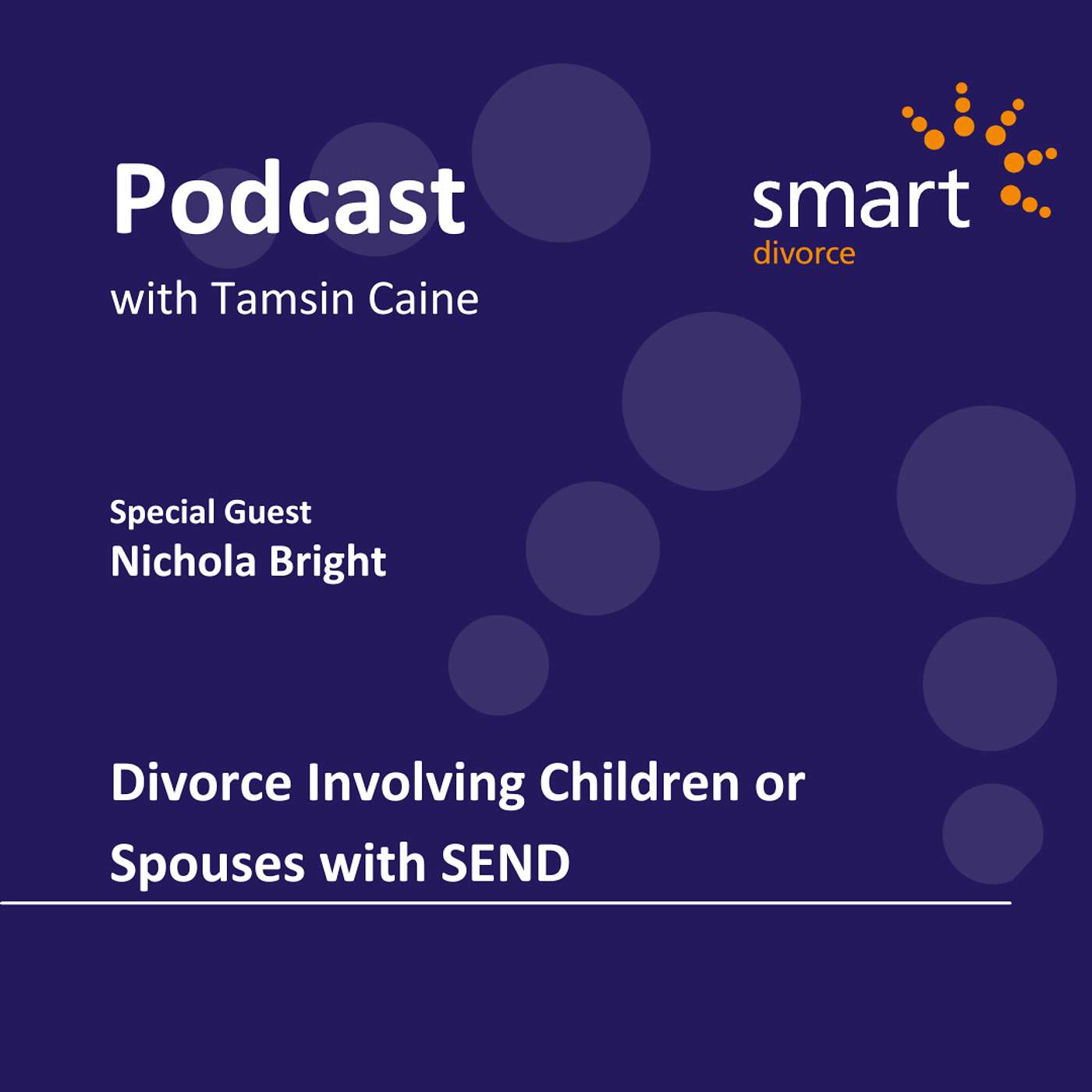 Podcast
with Tamsin Caine

smart
divorce

Special Guest
Nichola Bright

Divorce Involving Children or Spouses with SEND